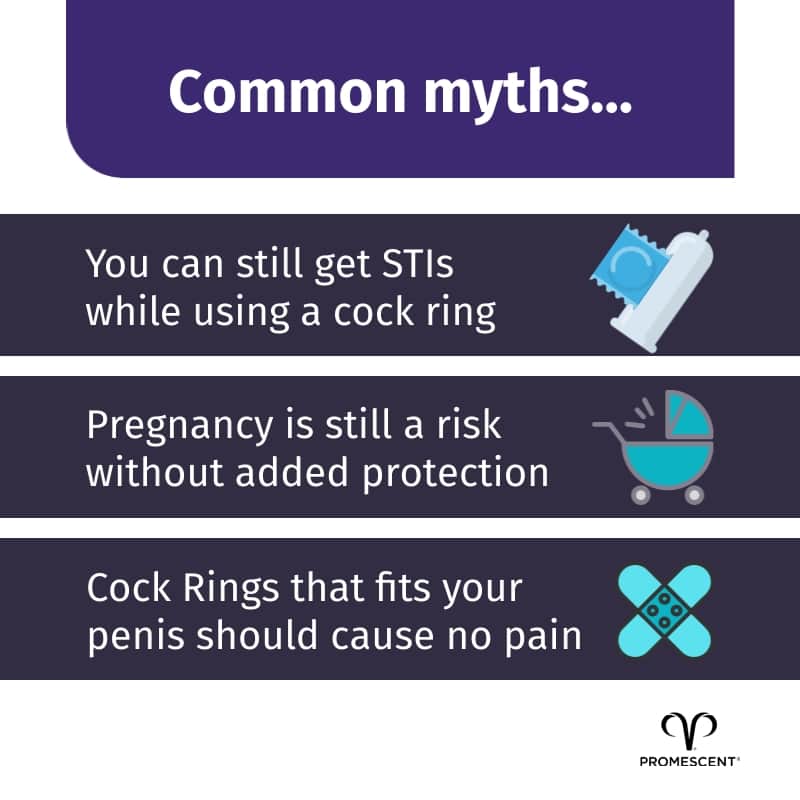 Common myths...

You can still get STIs while using a cock ring

Pregnancy is still a risk without added protection

Cock Rings that fits your penis should cause no pain

PROMESCENT®